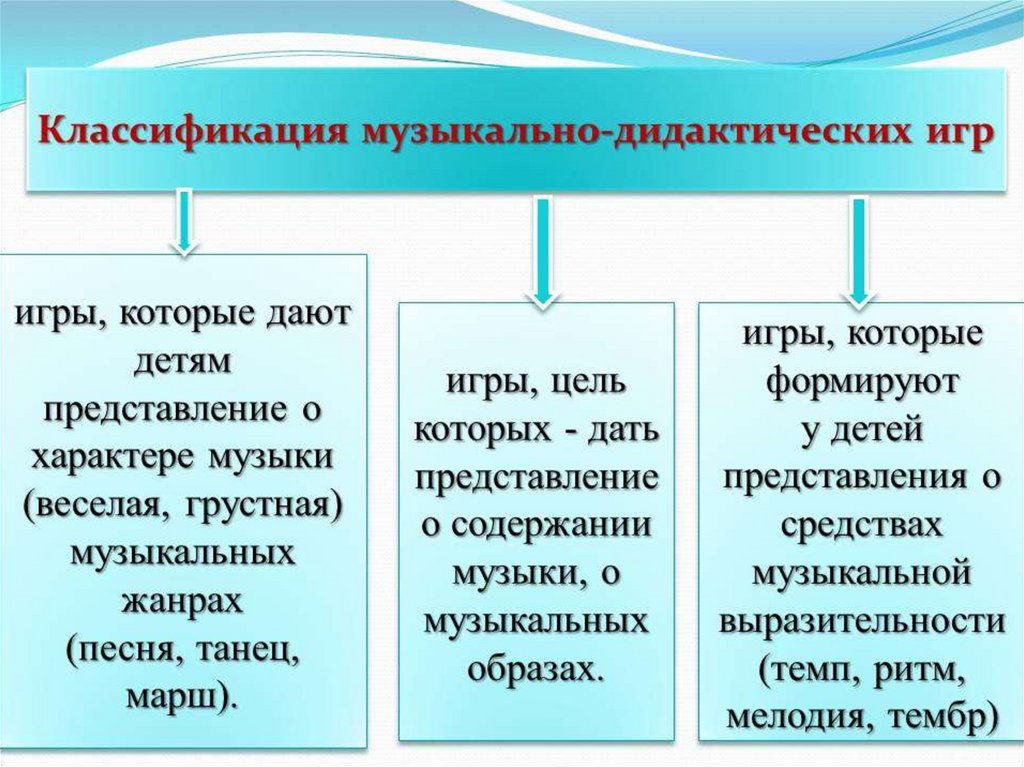 Классификация музыкально-дидактических игр

игры, которые дают детям представление о характере музыки (веселая, грустная) музыкальных жанрах (песня, танец, марш).

игры, цель которых - дать представление о содержании музыки, о музыкальных образах.

игры, которые формируют у детей представления о средствах музыкальной выразительности (темп, ритм, мелодия, тембр)